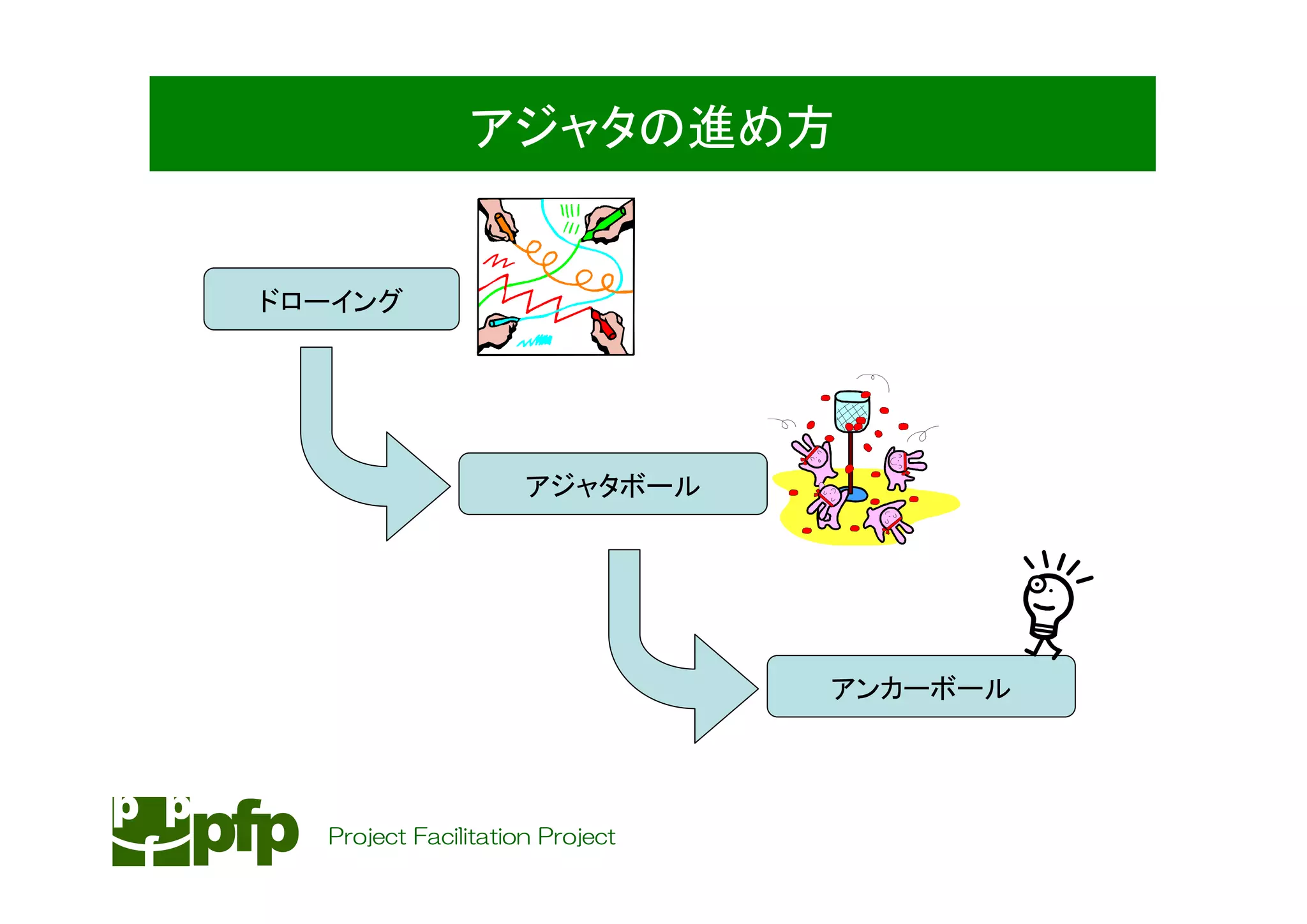 アジャタの進め方

ドローイング

アジャタボール

アンカーボール

pfp Project Facilitation Project